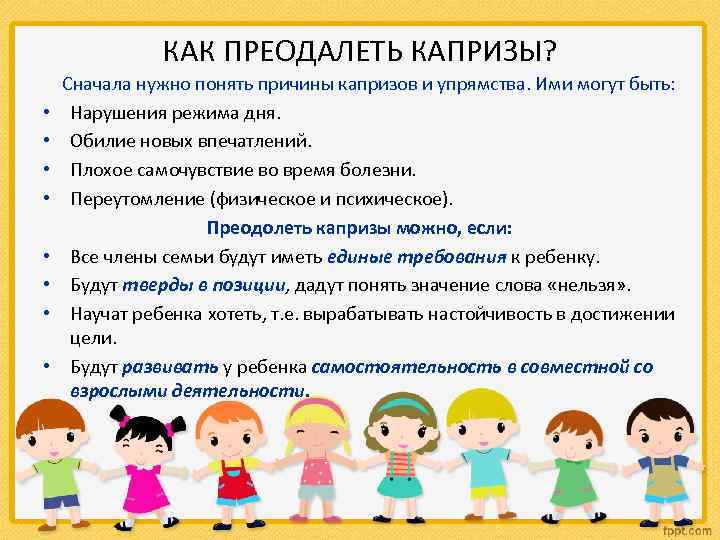 КАК ПРЕОДАЛЕТЬ КАПРИЗЫ?

Сначала нужно понять причины капризов и упрямства. Ими могут быть:

• Нарушения режима дня.
• Обилие новых впечатлений.
• Плохое самочувствие во время болезни.
• Переутомление (физическое и психическое).

Преодолеть капризы можно, если:

• Все члены семьи будут иметь единые требования к ребенку.
• Будут тверды в позиции, дадут понять значение слова «нельзя».
• Научат ребенка хотеть, т.е. вырабатывать настойчивость в достижении цели.
• Будут развивать у ребенка самостоятельность в совместной со взрослыми деятельности.

fppt.com